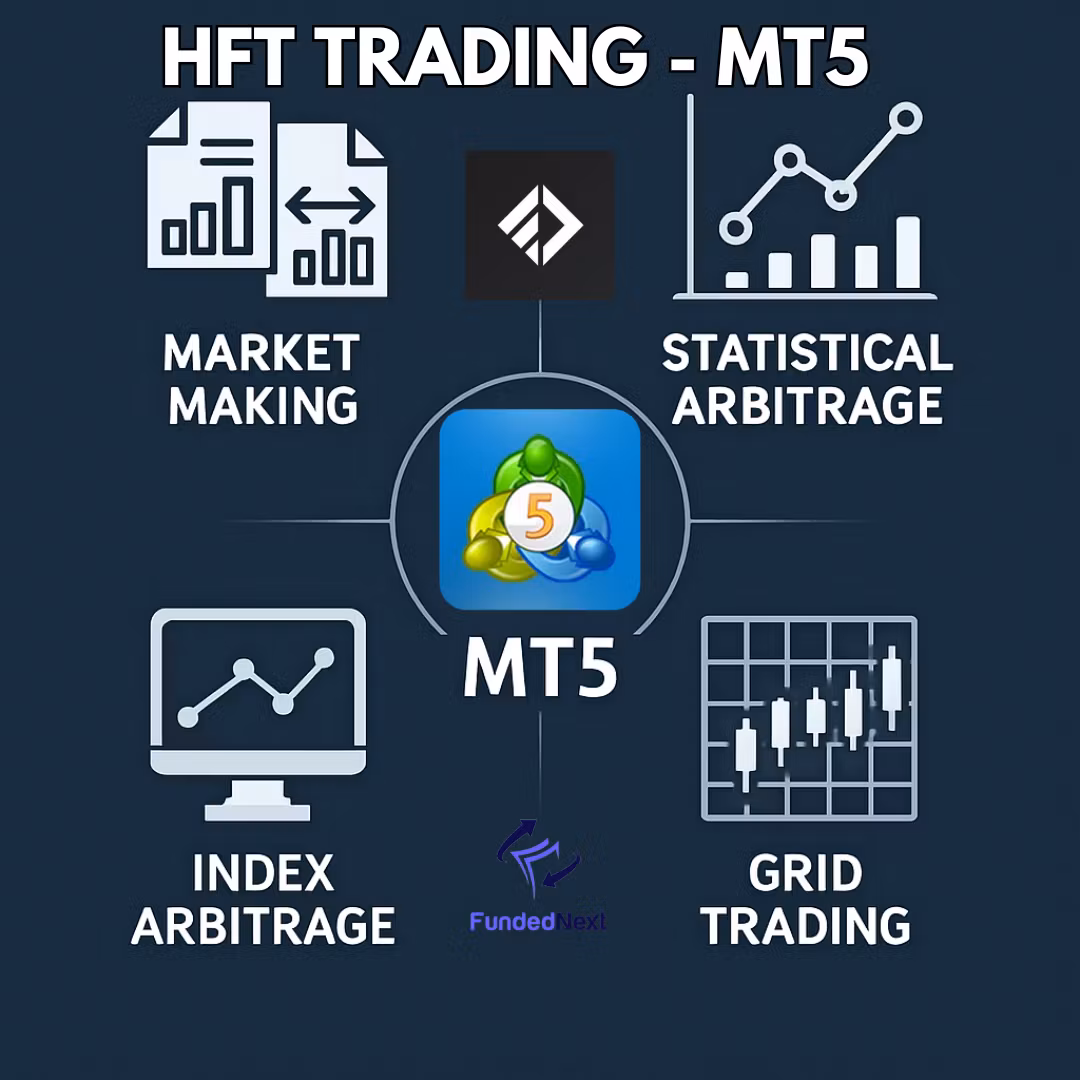 HFT TRADING - MT5

MARKET MAKING

STATISTICAL ARBITRAGE

5

MT5

INDEX ARBITRAGE

FundedNext

GRID TRADING